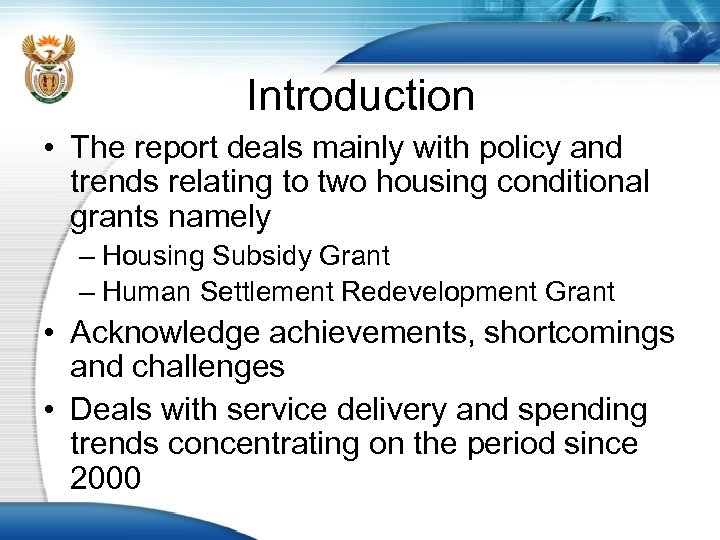 Introduction

• The report deals mainly with policy and trends relating to two housing conditional grants namely
– Housing Subsidy Grant
– Human Settlement Redevelopment Grant
• Acknowledge achievements, shortcomings and challenges
• Deals with service delivery and spending trends concentrating on the period since 2000